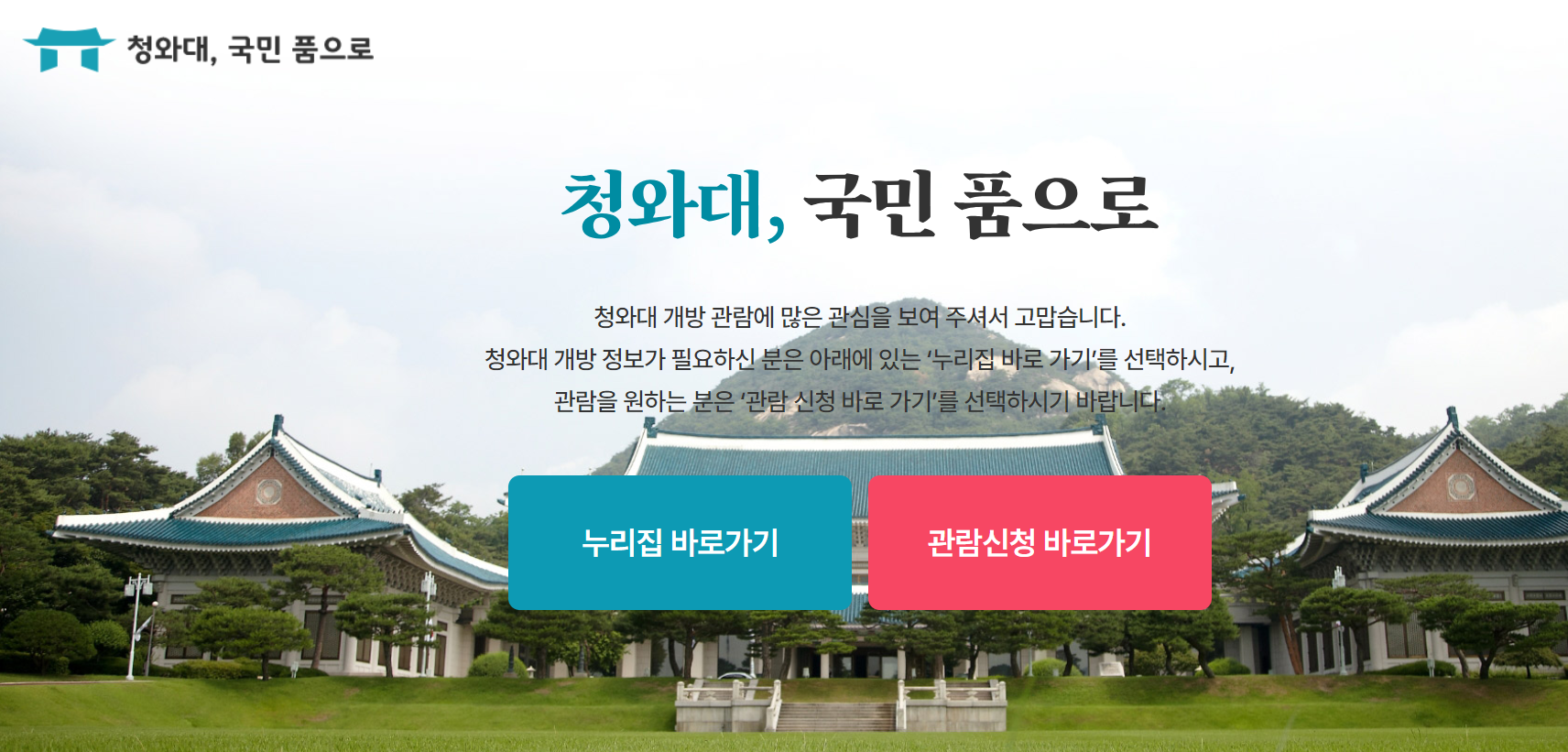 청와대, 국민 품으로

청와대, 국민 품으로

청와대 개방 관람에 많은 관심을 보여 주셔서 고맙습니다.
청와대 개방 정보가 필요하신 분은 아래에 있는 '누리집 바로 가기'를 선택하시고,
관람을 원하는 분은 '관람 신청 바로 가기'를 선택하시기 바랍니다.

누리집 바로가기

관람신청 바로가기